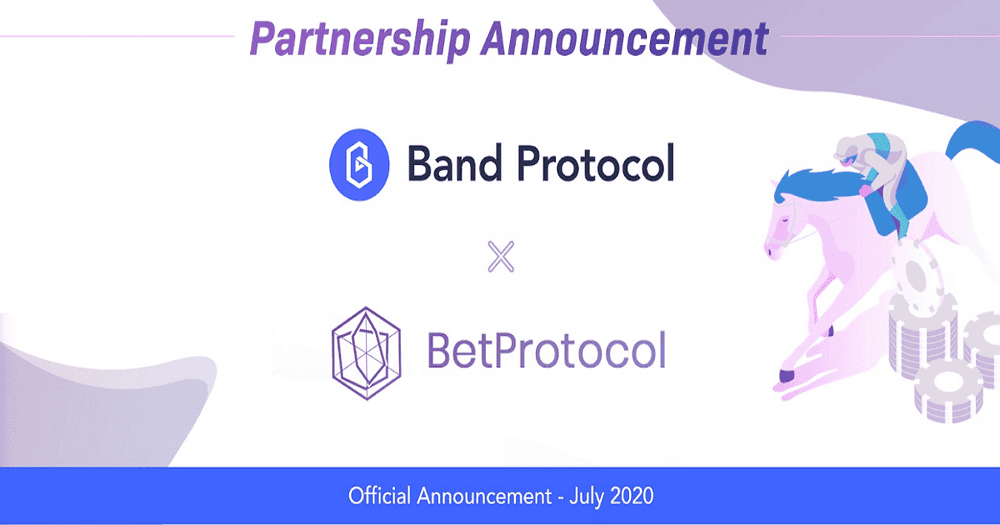 Partnership Announcement

Band Protocol

X

BetProtocol

Official Announcement - July 2020